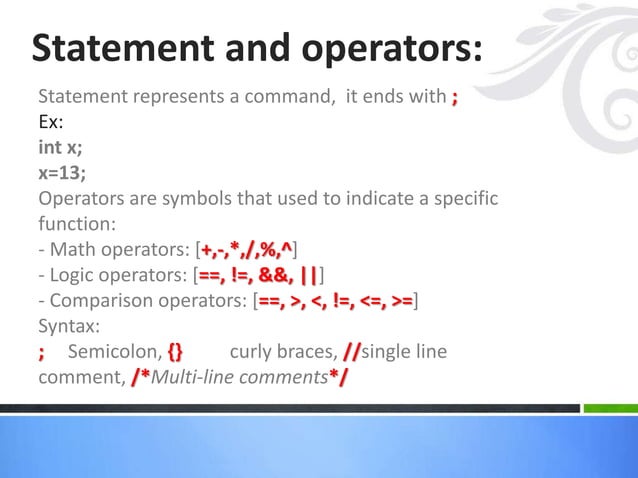 Statement and operators:

Statement represents a command, it ends with ;
Ex:
int x;
x=13;
Operators are symbols that used to indicate a specific function:
- Math operators: [+,-,*,/,%,^]
- Logic operators: [==, !=, &&, ||]
- Comparison operators: [==, >, <, !=, <=, >=]
Syntax:
; Semicolon, {} curly braces, //single line comment, /*Multi-line comments*/